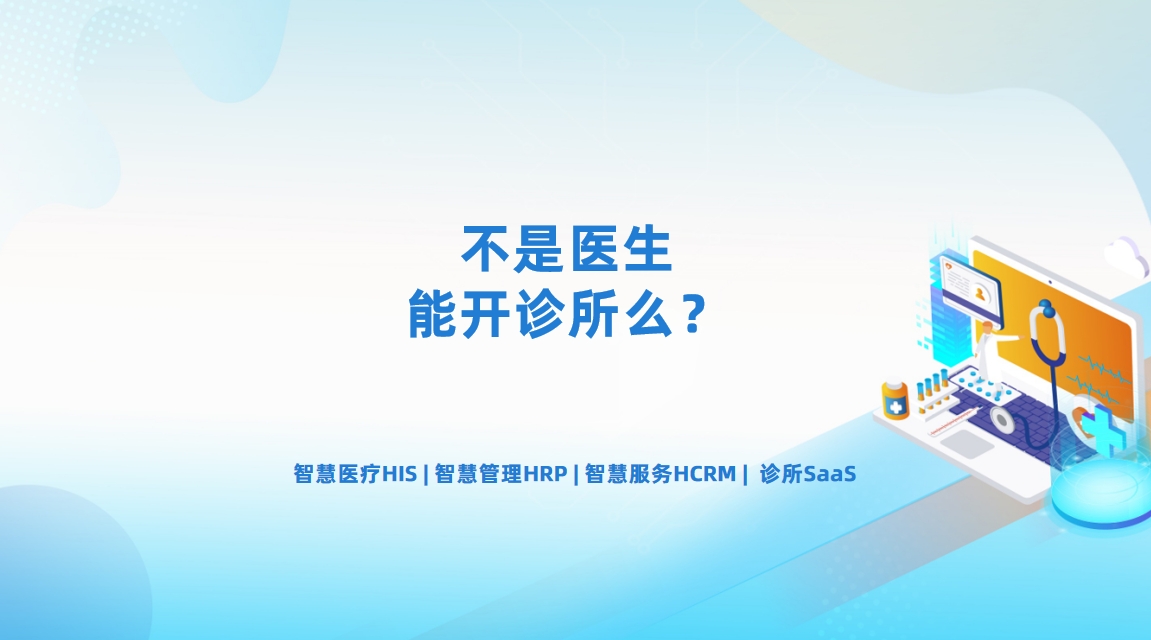 不是医生
能开诊所么？

智慧医疗HIS | 智慧管理HRP | 智慧服务HCRM | 诊所SaaS